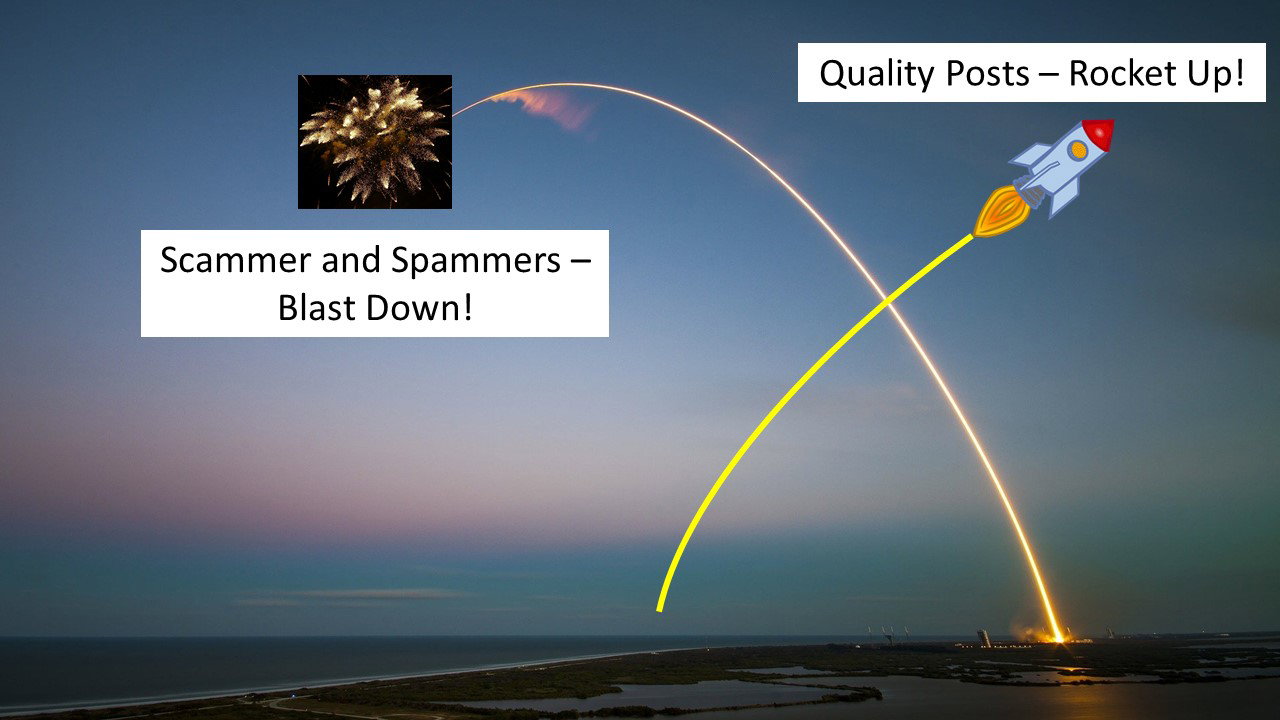 Quality Posts – Rocket Up!

Scammer and Spammers – Blast Down!